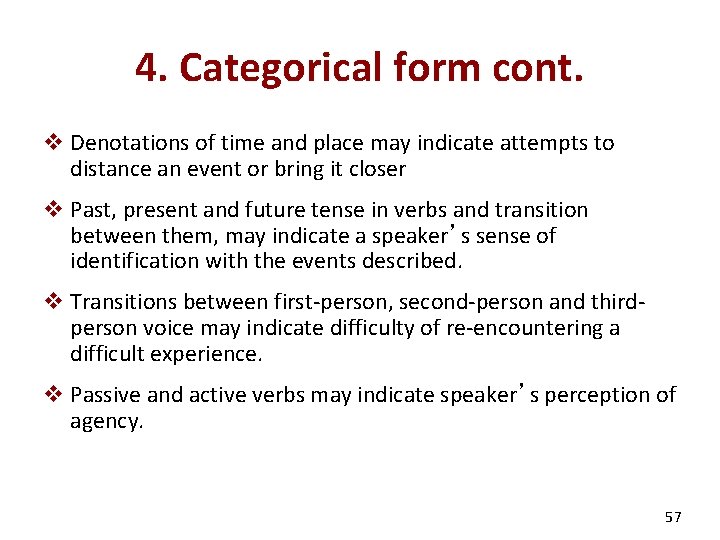 4. Categorical form cont.

❖ Denotations of time and place may indicate attempts to distance an event or bring it closer

❖ Past, present and future tense in verbs and transition between them, may indicate a speaker's sense of identification with the events described.

❖ Transitions between first-person, second-person and third-person voice may indicate difficulty of re-encountering a difficult experience.

❖ Passive and active verbs may indicate speaker's perception of agency.

57